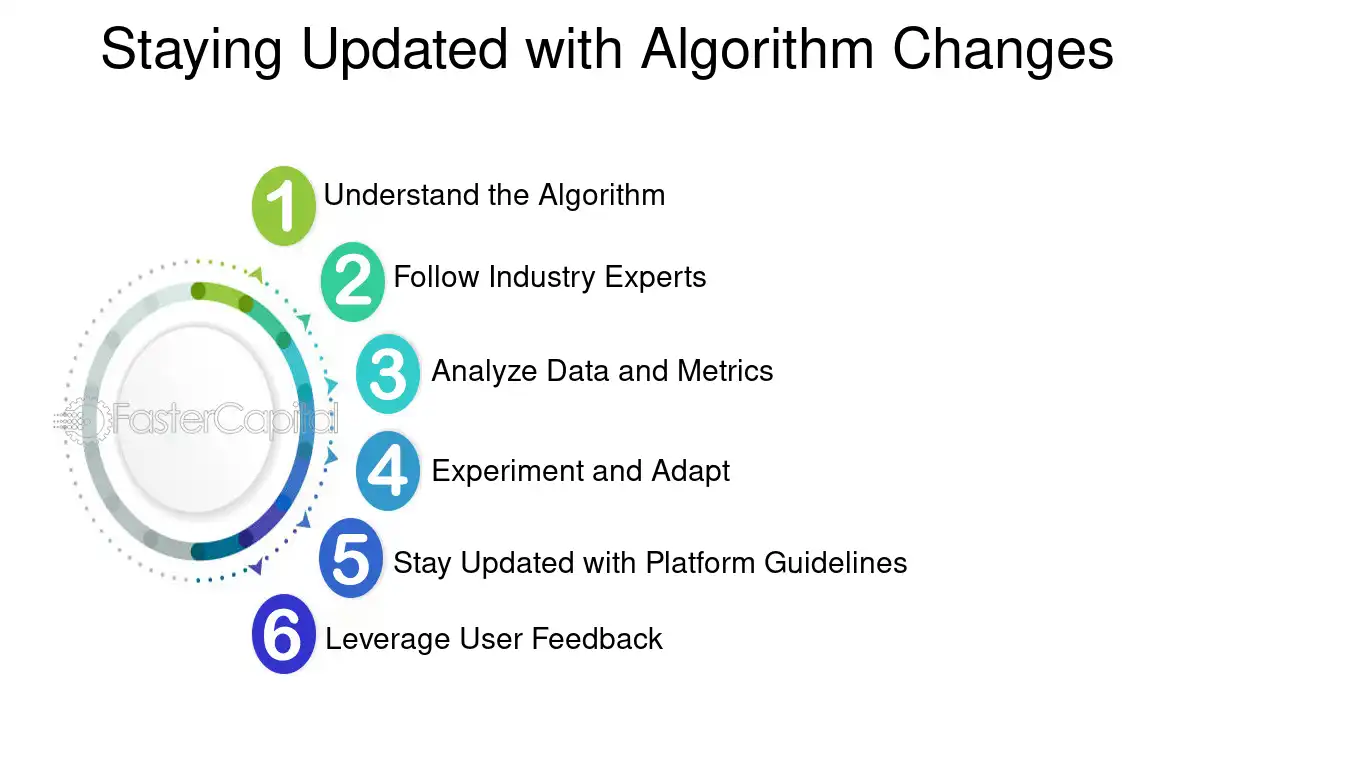 Staying Updated with Algorithm Changes

1 Understand the Algorithm

2 Follow Industry Experts

3 Analyze Data and Metrics

4 Experiment and Adapt

5 Stay Updated with Platform Guidelines

6 Leverage User Feedback

FasterCapital